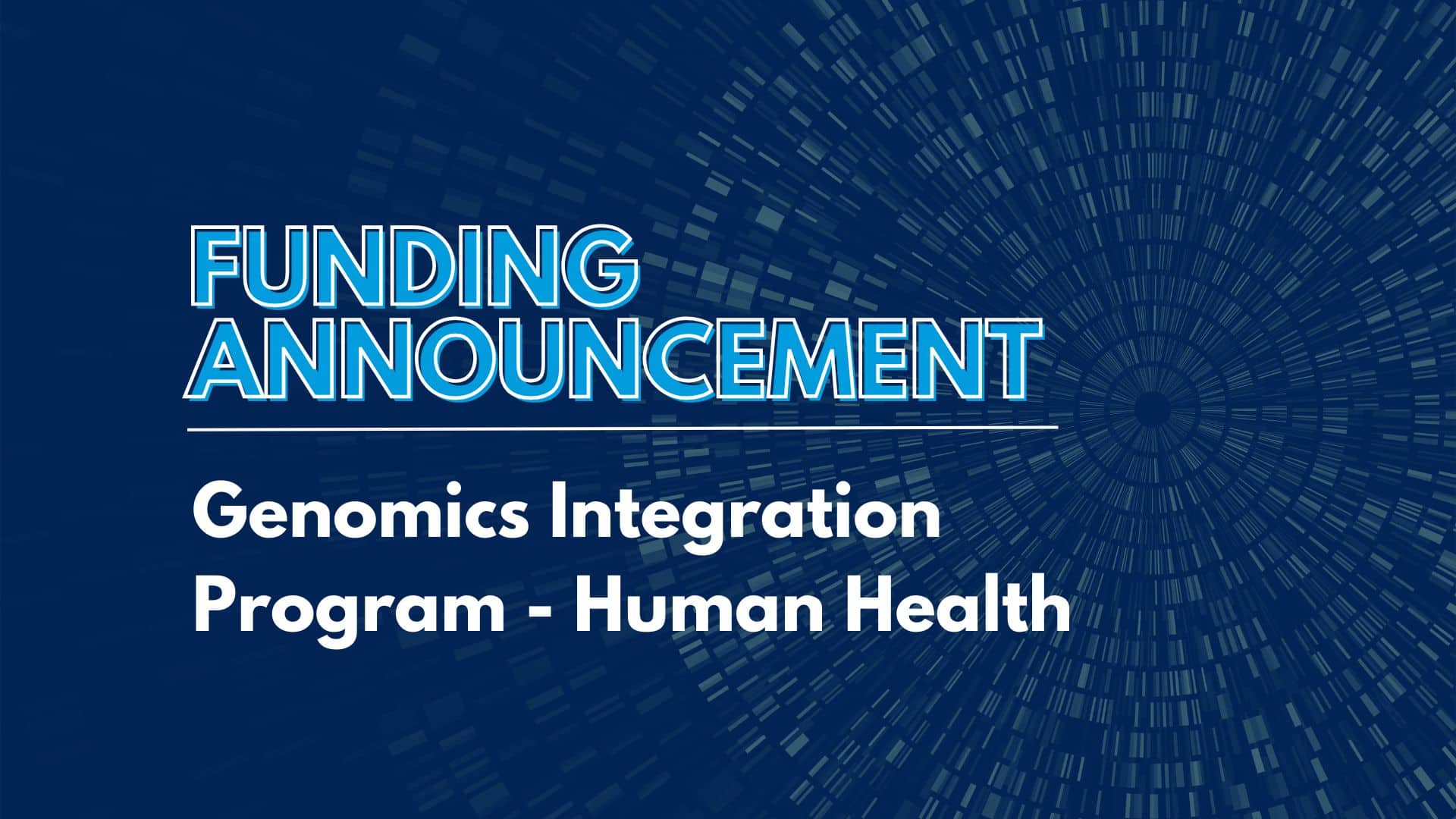 FUNDING ANNOUNCEMENT

Genomics Integration Program - Human Health